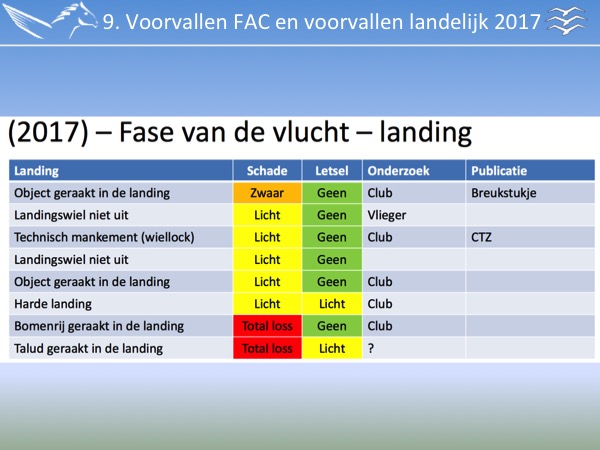 9. Voorvallen FAC en voorvallen landelijk 2017

(2017) – Fase van de vlucht – landing

| Landing | Schade | Letsel | Onderzoek | Publicatie |
|---|---|---|---|---|
| Object geraakt in de landing | Zwaar | Geen | Club | Breukstukje |
| Landingswiel niet uit | Licht | Geen | Vlieger | |
| Technisch mankement (wiellock) | Licht | Geen | Club | CTZ |
| Landingswiel niet uit | Licht | Geen | | |
| Object geraakt in de landing | Licht | Geen | Club | |
| Harde landing | Licht | Licht | Club | |
| Bomenrij geraakt in de landing | Total loss | Geen | Club | |
| Talud geraakt in de landing | Total loss | Licht | ? | |